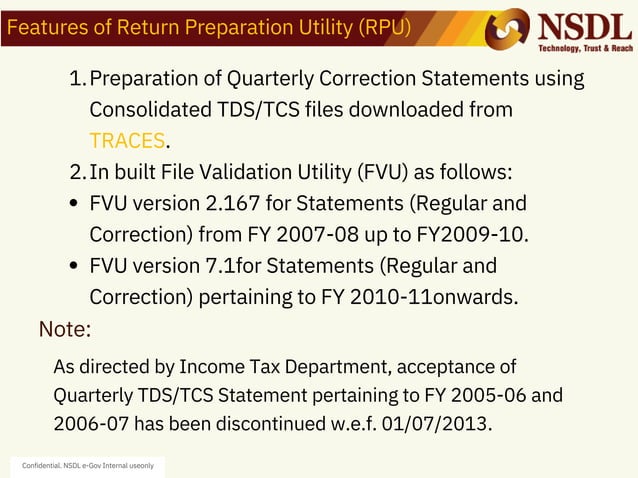 Features of Return Preparation Utility (RPU)

NSDL
Technology, Trust & Reach

1. Preparation of Quarterly Correction Statements using Consolidated TDS/TCS files downloaded from TRACES.

2. In built File Validation Utility (FVU) as follows:

• FVU version 2.167 for Statements (Regular and Correction) from FY 2007-08 up to FY2009-10.

• FVU version 7.1for Statements (Regular and Correction) pertaining to FY 2010-11onwards.

Note:

As directed by Income Tax Department, acceptance of Quarterly TDS/TCS Statement pertaining to FY 2005-06 and 2006-07 has been discontinued w.e.f. 01/07/2013.

Confidential. NSDL e-Gov Internal useonly